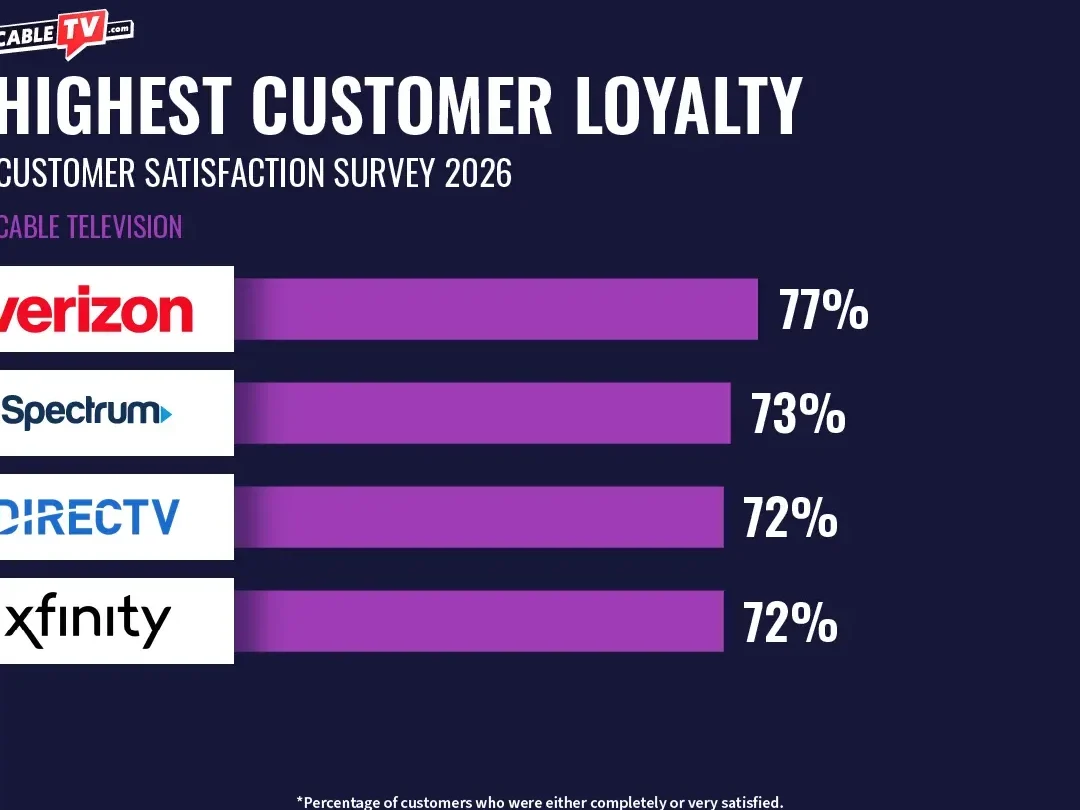 CABLE TV .com

HIGHEST CUSTOMER LOYALTY

CUSTOMER SATISFACTION SURVEY 2026

CABLE TELEVISION

verizon 77%

Spectrum 73%

DIRECTV 72%

xfinity 72%

*Percentage of customers who were either completely or very satisfied.